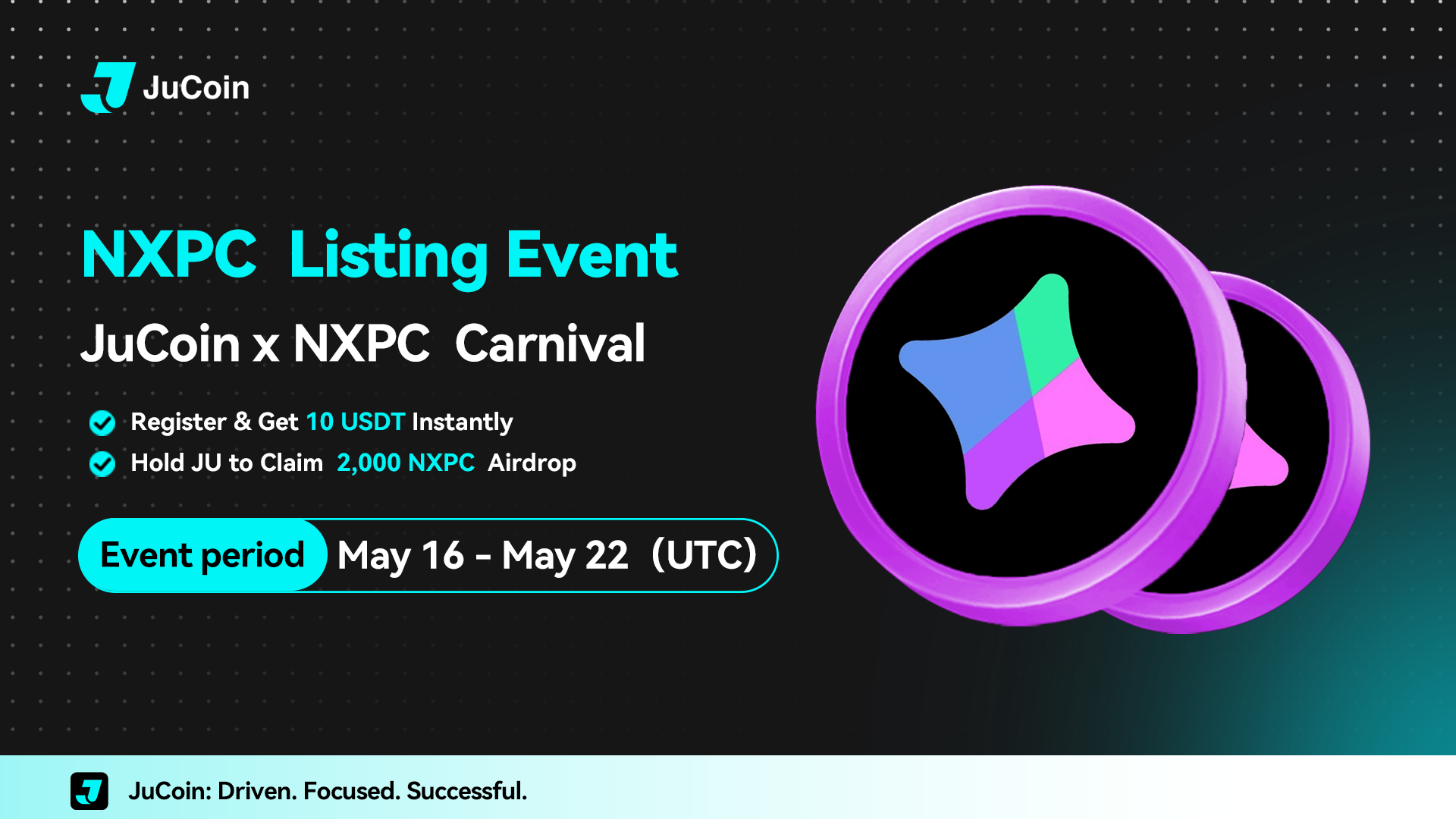 JuCoin

NXPC Listing Event

JuCoin x NXPC Carnival

Register & Get 10 USDT Instantly

Hold JU to Claim 2,000 NXPC Airdrop

Event period May 16 - May 22 (UTC)

JuCoin: Driven. Focused. Successful.